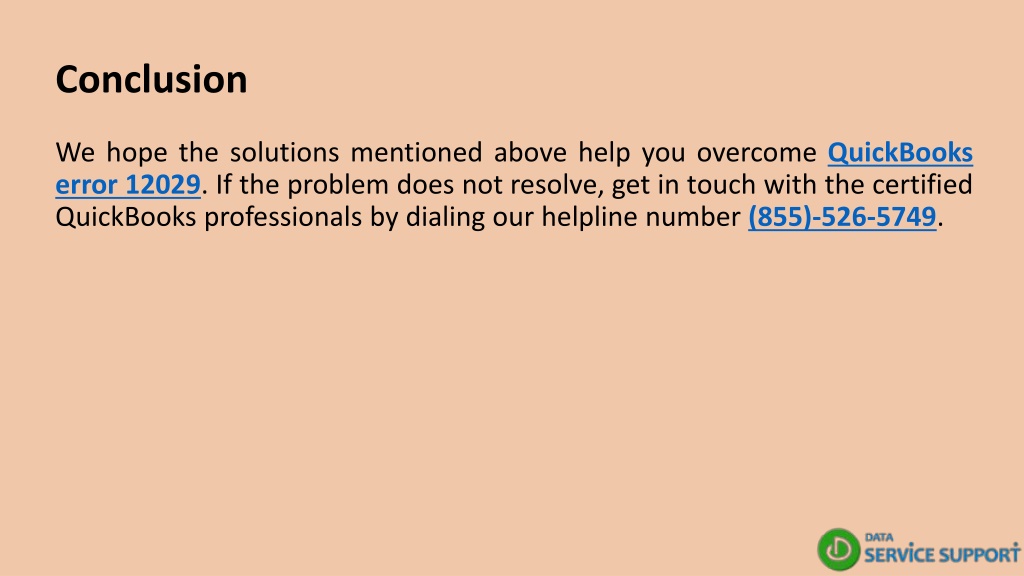 Conclusion

We hope the solutions mentioned above help you overcome QuickBooks error 12029. If the problem does not resolve, get in touch with the certified QuickBooks professionals by dialing our helpline number (855)-526-5749.

DATA SERVICE SUPPORT